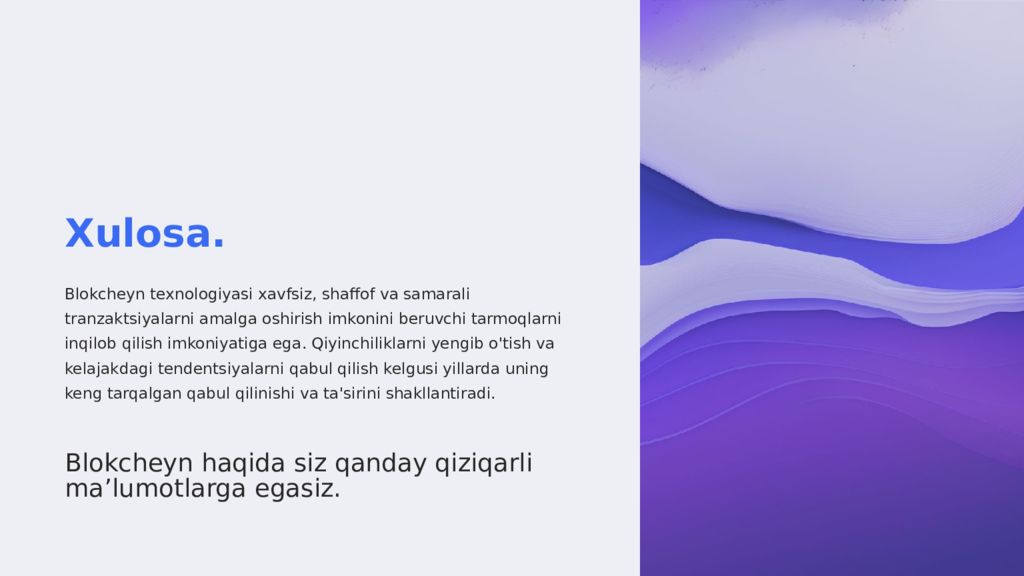 Xulosa.

Blokcheyn texnologiyasi xavfsiz, shaffof va samarali tranzaktsiyalarni amalga oshirish imkonini beruvchi tarmoqlarni inqilob qilish imkoniyatiga ega. Qiyinchiliklarni yengib o'tish va kelajakdagi tendentsiyalarni qabul qilish kelgusi yillarda uning keng tarqalgan qabul qilinishi va ta'sirini shakllantiradi.

Blokcheyn haqida siz qanday qiziqarli ma’lumotlarga egasiz.